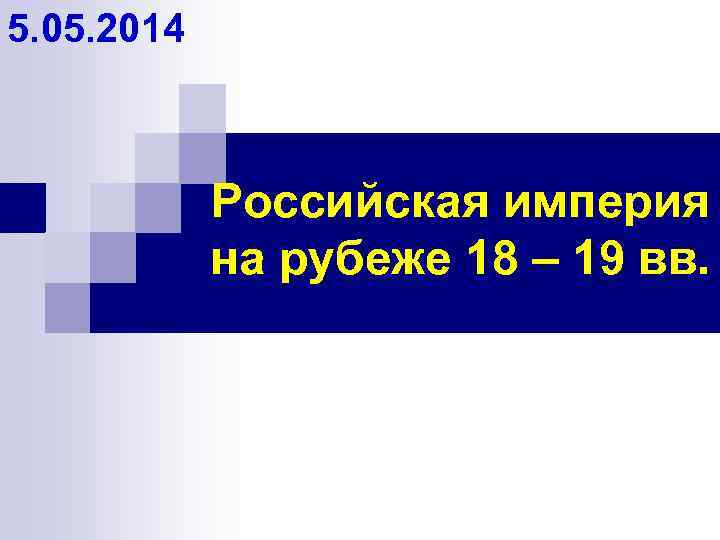 5.05.2014

Российская империя на рубеже 18 – 19 вв.